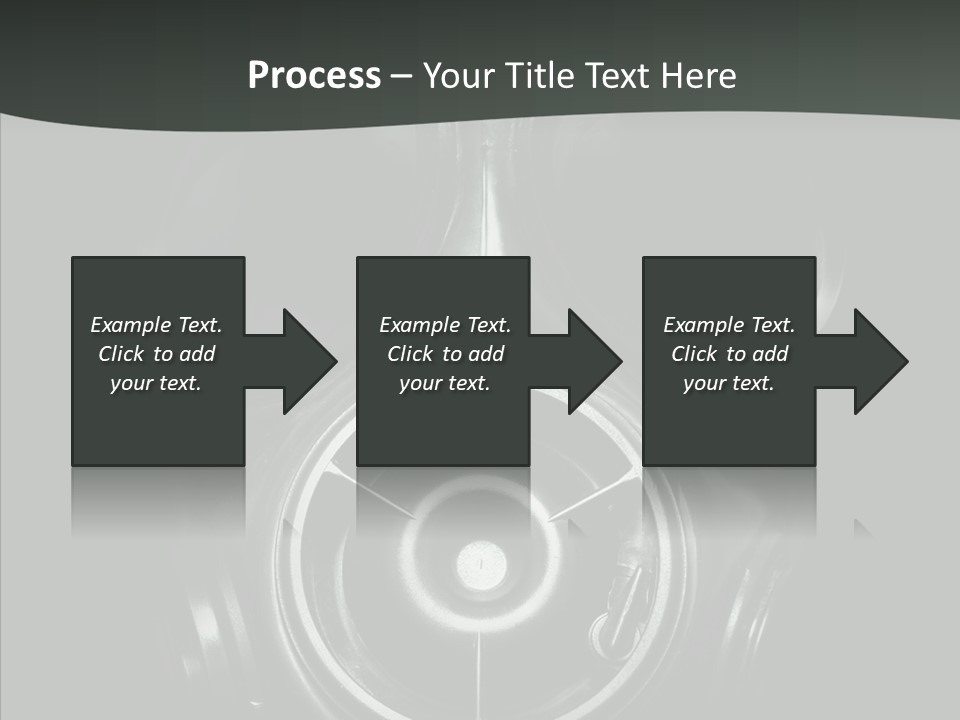 Process – Your Title Text Here

Example Text. Click to add your text.

Example Text. Click to add your text.

Example Text. Click to add your text.